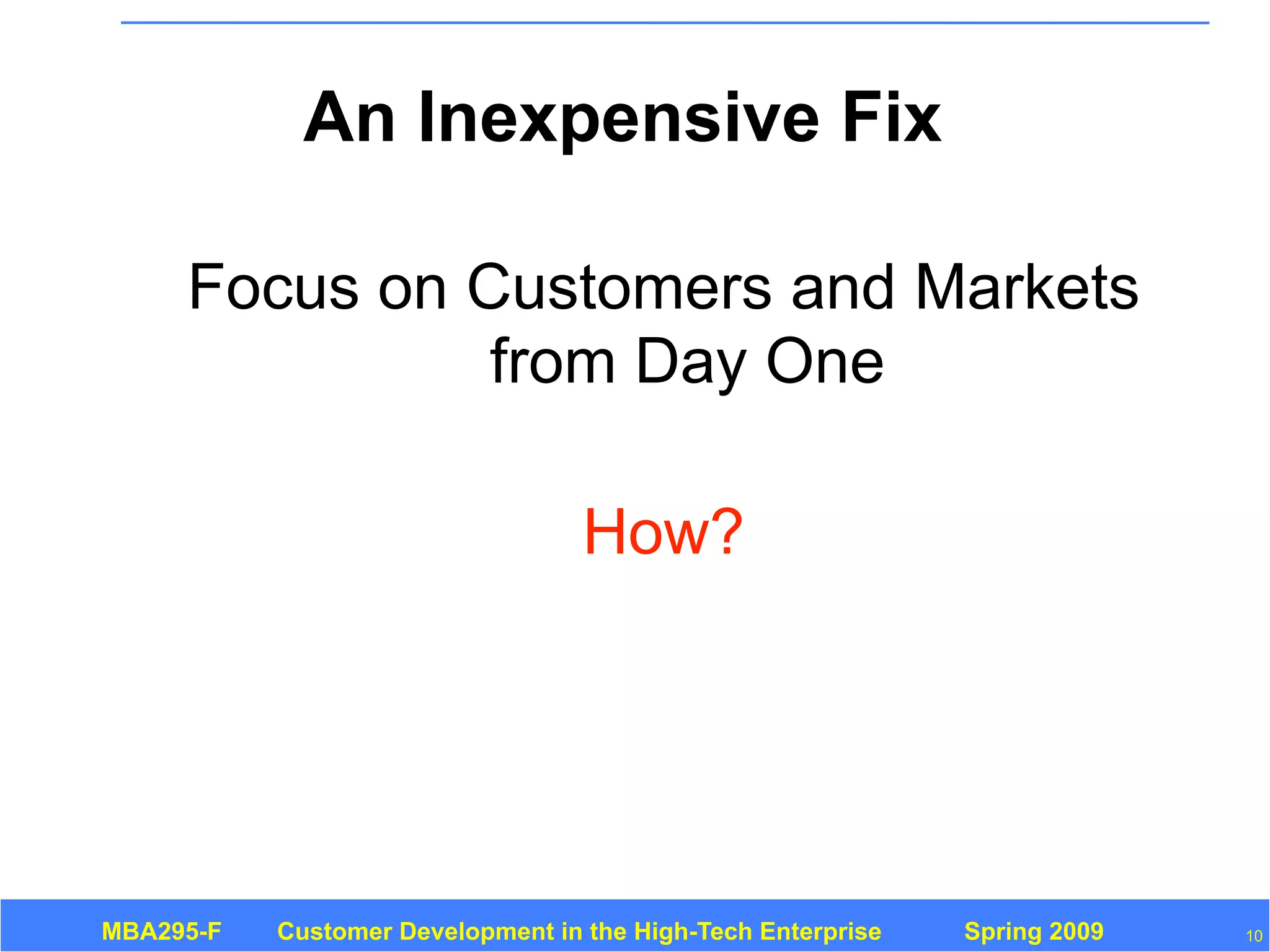 An Inexpensive Fix

Focus on Customers and Markets from Day One

How?

MBA295-F Customer Development in the High-Tech Enterprise Spring 2009

10